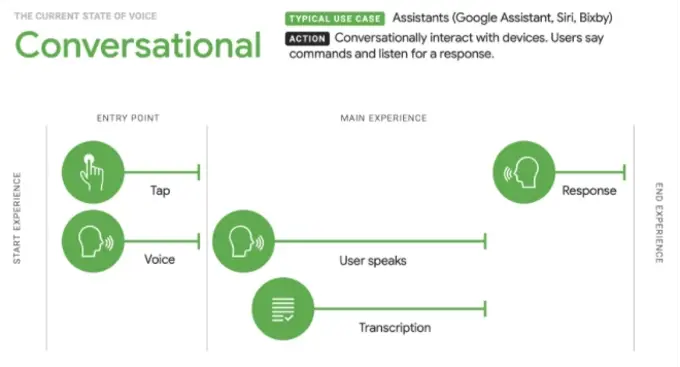 THE CURRENT STATE OF VOICE

Conversational

TYPICAL USE CASE Assistants (Google Assistant, Siri, Bixby)

ACTION Conversationally interact with devices. Users say commands and listen for a response.

START EXPERIENCE

ENTRY POINT

Tap

Voice

MAIN EXPERIENCE

User speaks

Transcription

Response

END EXPERIENCE